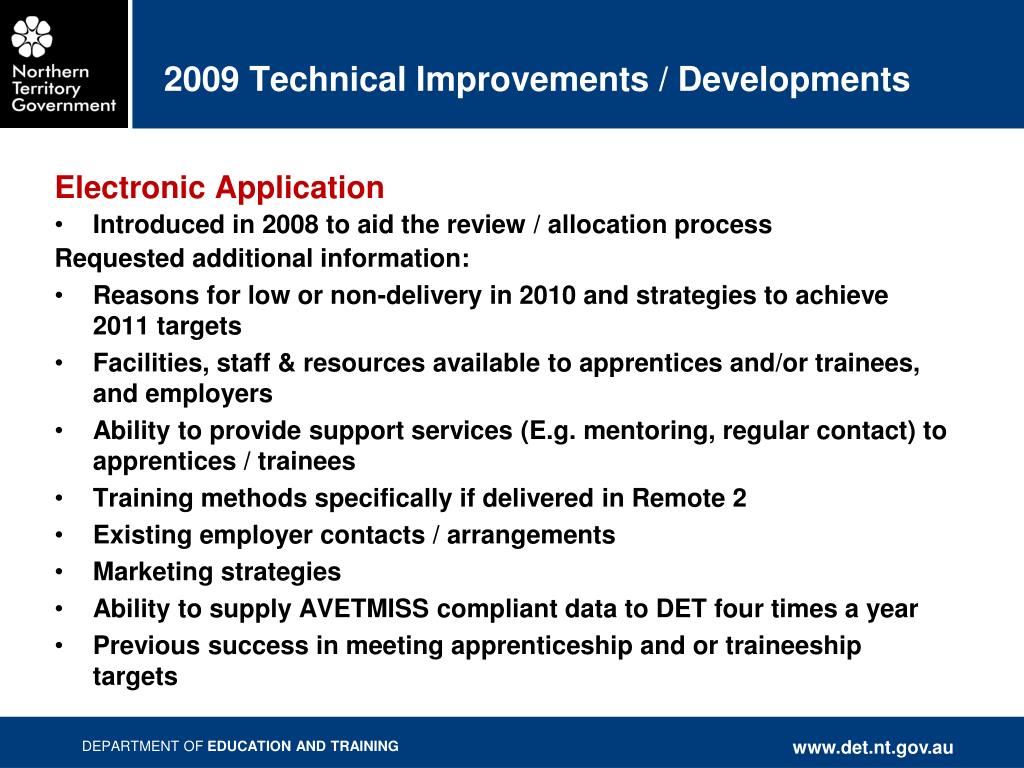 Northern Territory Government

2009 Technical Improvements / Developments

Electronic Application

• Introduced in 2008 to aid the review / allocation process

Requested additional information:

• Reasons for low or non-delivery in 2010 and strategies to achieve 2011 targets
• Facilities, staff & resources available to apprentices and/or trainees, and employers
• Ability to provide support services (E.g. mentoring, regular contact) to apprentices / trainees
• Training methods specifically if delivered in Remote 2
• Existing employer contacts / arrangements
• Marketing strategies
• Ability to supply AVETMISS compliant data to DET four times a year
• Previous success in meeting apprenticeship and or traineeship targets

DEPARTMENT OF EDUCATION AND TRAINING

www.det.nt.gov.au